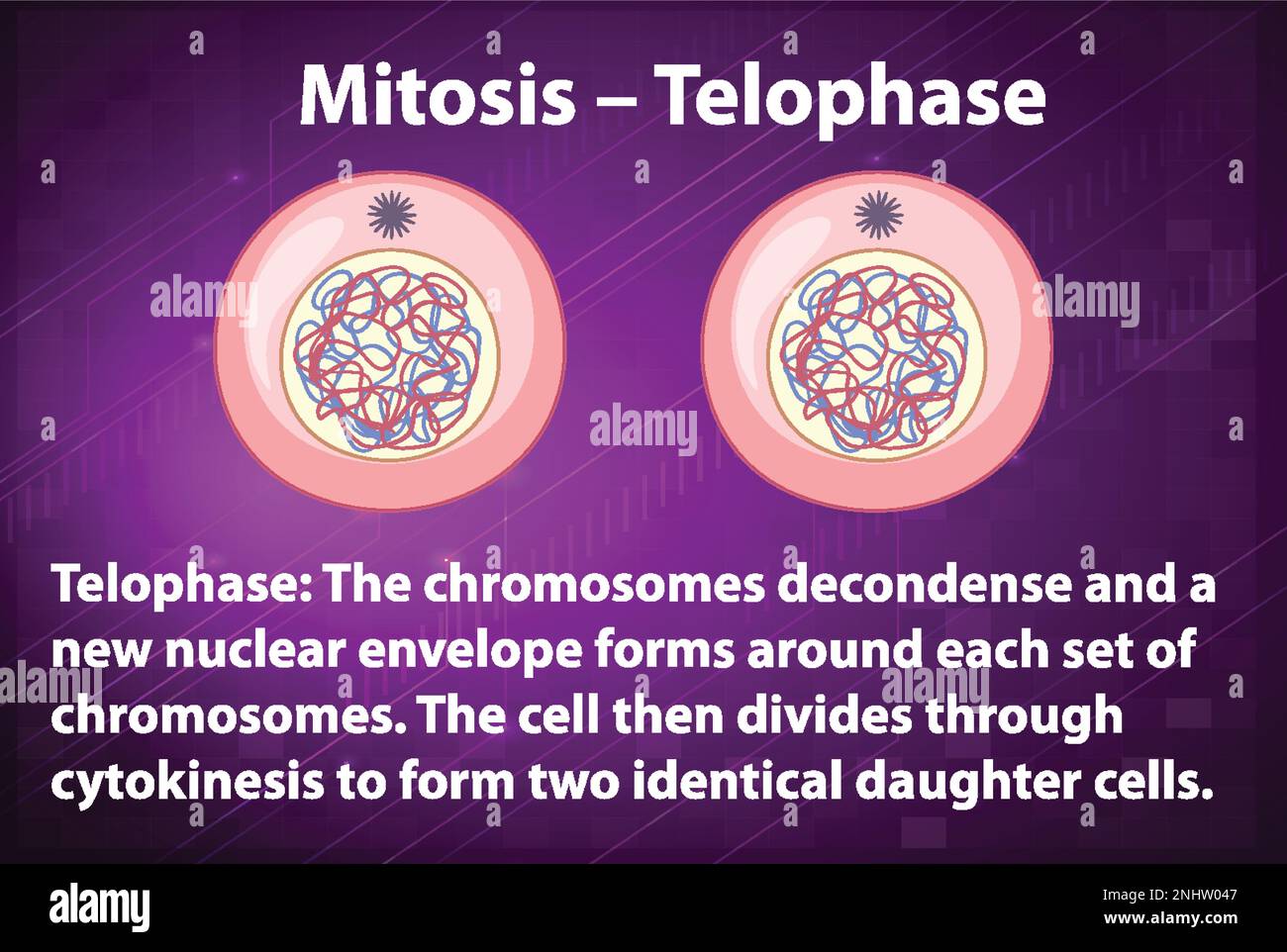 Mitosis – Telophase

alamy

alamy

alamy

Telophase: The chromosomes decondense and a new nuclear envelope forms around each set of chromosomes. The cell then divides through cytokinesis to form two identical daughter cells.

alamy

alamy

alamy

Image ID: 2NHW047
www.alamy.com